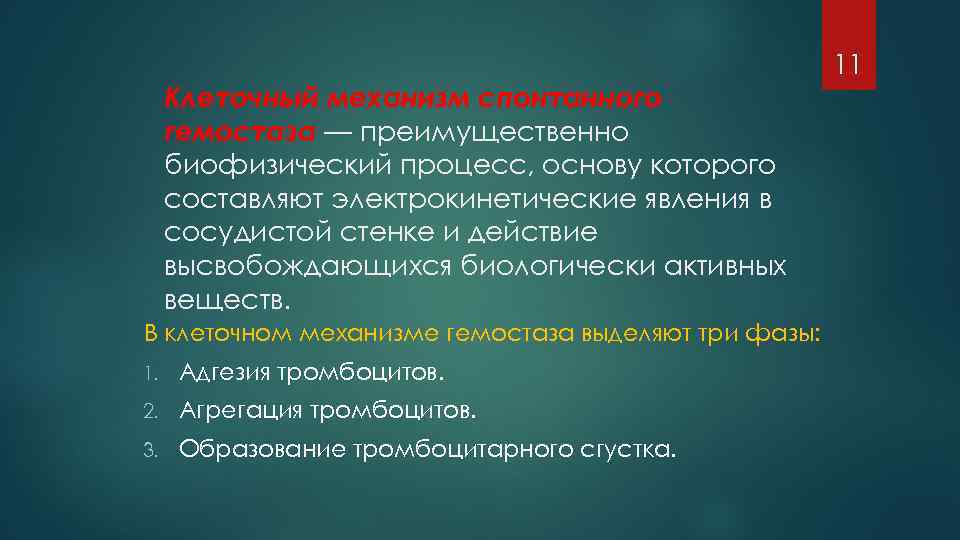 11

Клеточный механизм спонтанного гемостаза — преимущественно биофизический процесс, основу которого составляют электрокинетические явления в сосудистой стенке и действие высвобождающихся биологически активных веществ.

В клеточном механизме гемостаза выделяют три фазы:

1. Адгезия тромбоцитов.
2. Агрегация тромбоцитов.
3. Образование тромбоцитарного сгустка.